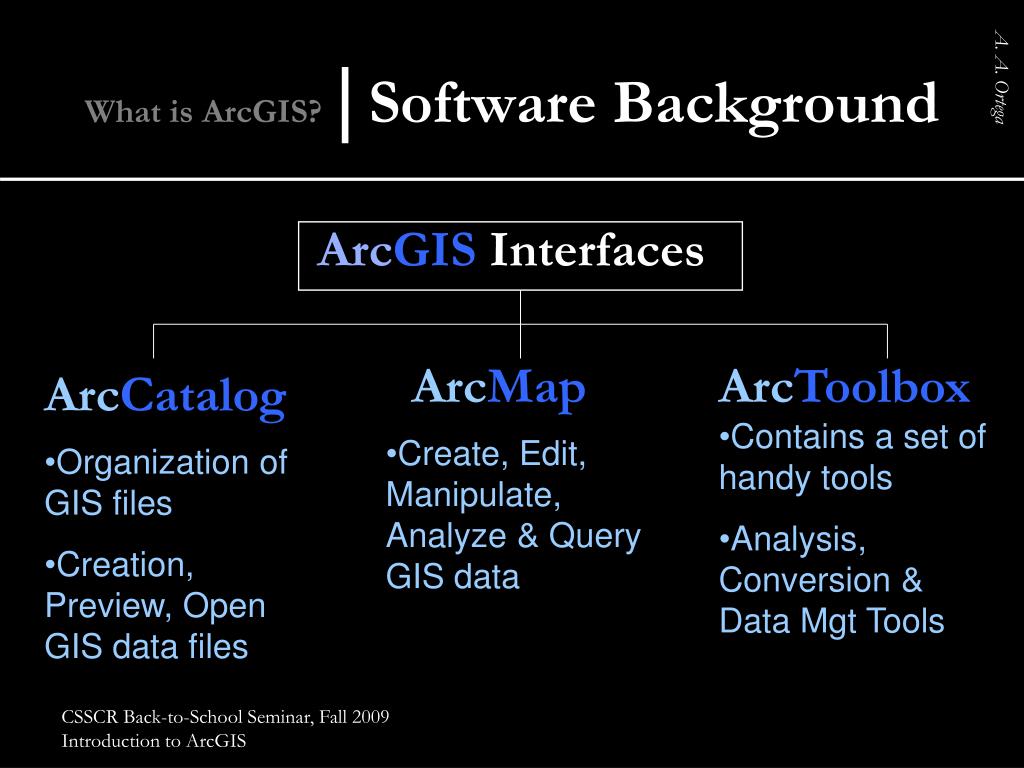 What is ArcGIS? | Software Background

A. A. Ortega

ArcGIS Interfaces

ArcCatalog

•Organization of GIS files

•Creation, Preview, Open GIS data files

ArcMap

•Create, Edit, Manipulate, Analyze & Query GIS data

ArcToolbox

•Contains a set of handy tools

•Analysis, Conversion & Data Mgt Tools

CSSCR Back-to-School Seminar, Fall 2009
Introduction to ArcGIS